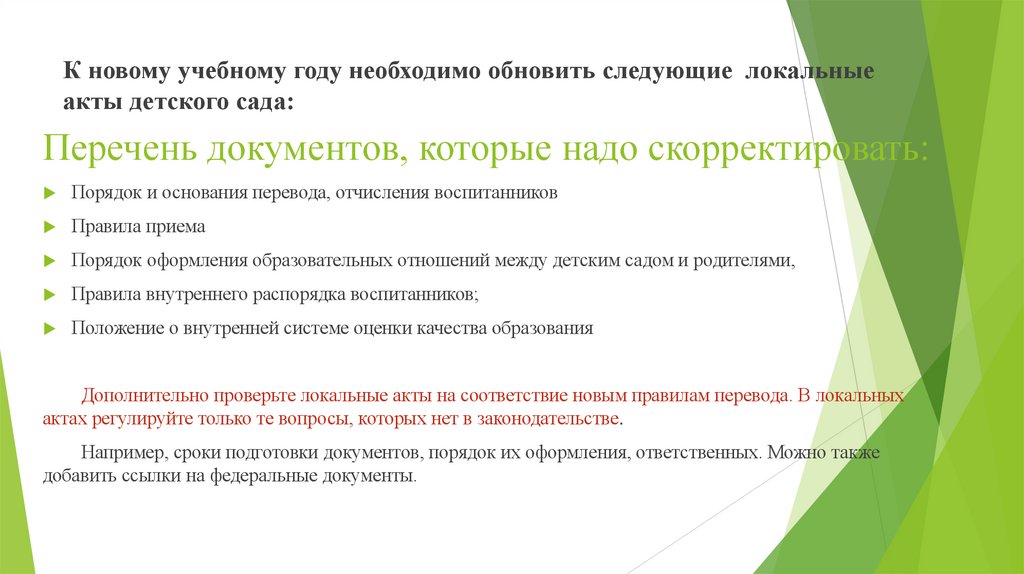 К новому учебному году необходимо обновить следующие локальные акты детского сада:

Перечень документов, которые надо скорректировать:

Порядок и основания перевода, отчисления воспитанников

Правила приема

Порядок оформления образовательных отношений между детским садом и родителями,

Правила внутреннего распорядка воспитанников;

Положение о внутренней системе оценки качества образования

Дополнительно проверьте локальные акты на соответствие новым правилам перевода. В локальных актах регулируйте только те вопросы, которых нет в законодательстве.

Например, сроки подготовки документов, порядок их оформления, ответственных. Можно также добавить ссылки на федеральные документы.